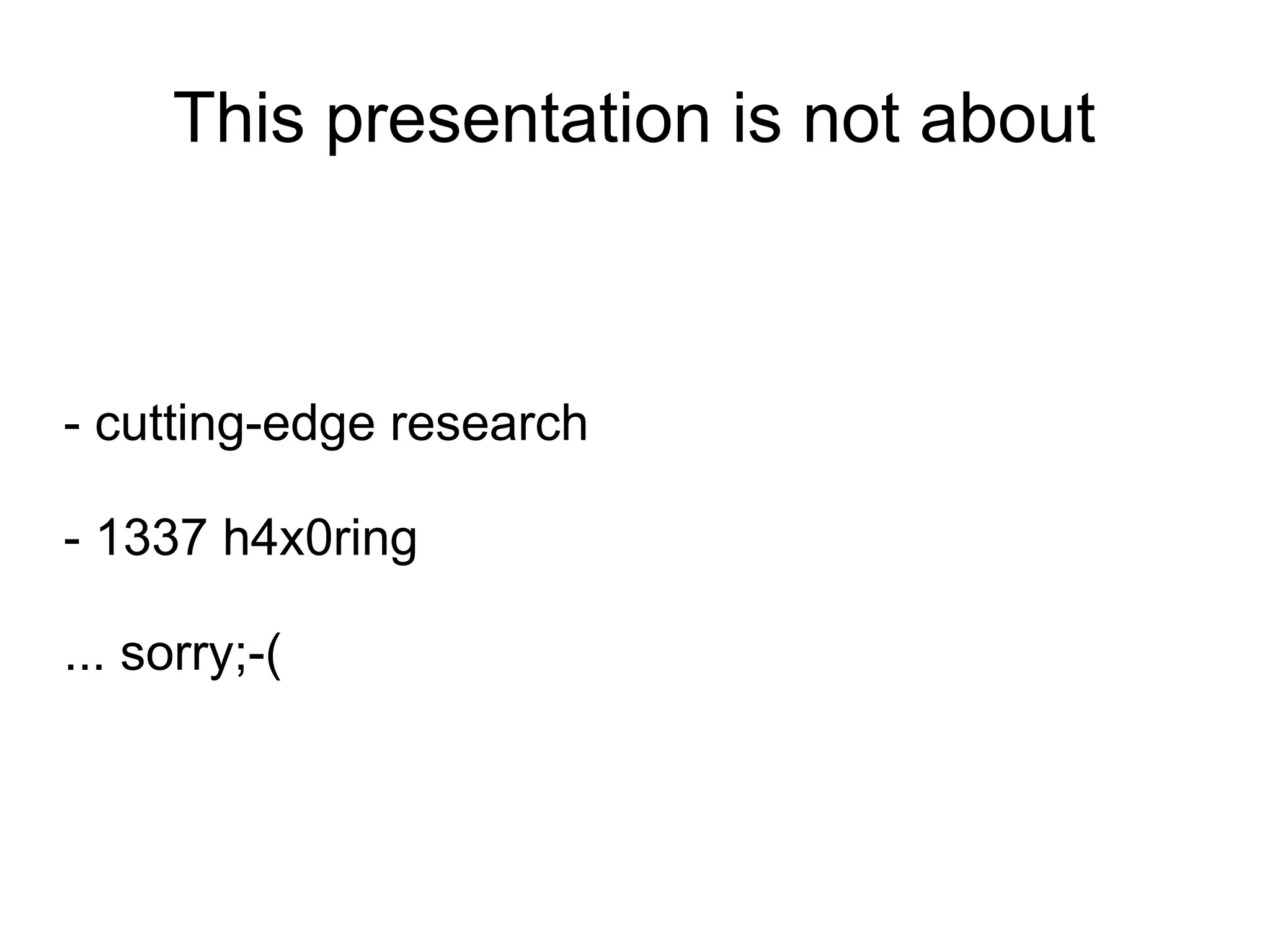 This presentation is not about

- cutting-edge research

- 1337 h4x0ring

... sorry;-(